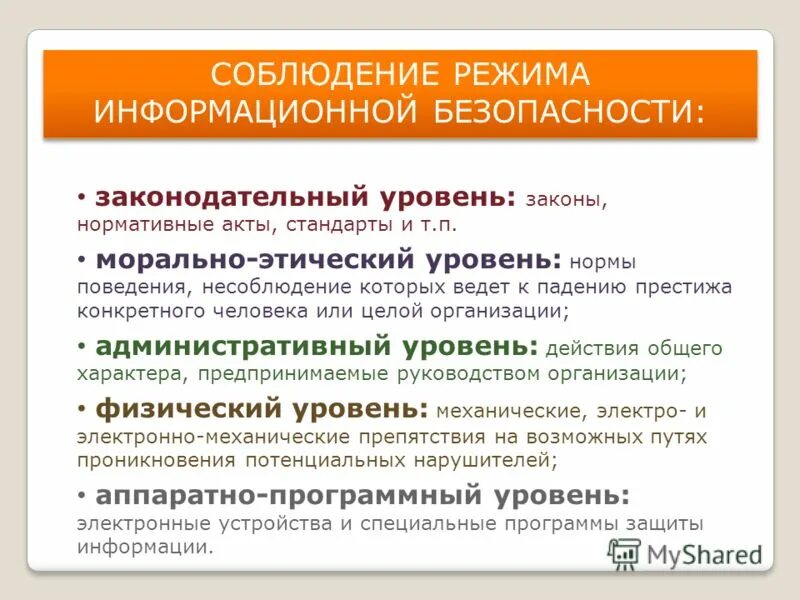 СОБЛЮДЕНИЕ РЕЖИМА ИНФОРМАЦИОННОЙ БЕЗОПАСНОСТИ:

• законодательный уровень: законы, нормативные акты, стандарты и т.п.

• морально-этический уровень: нормы поведения, несоблюдение которых ведет к падению престижа конкретного человека или целой организации;

• административный уровень: действия общего характера, предпринимаемые руководством организации;

• физический уровень: механические, электро- и электронно-механические препятствия на возможных путях проникновения потенциальных нарушителей;

• аппаратно-программный уровень: электронные устройства и специальные программы защиты информации.

MyShared